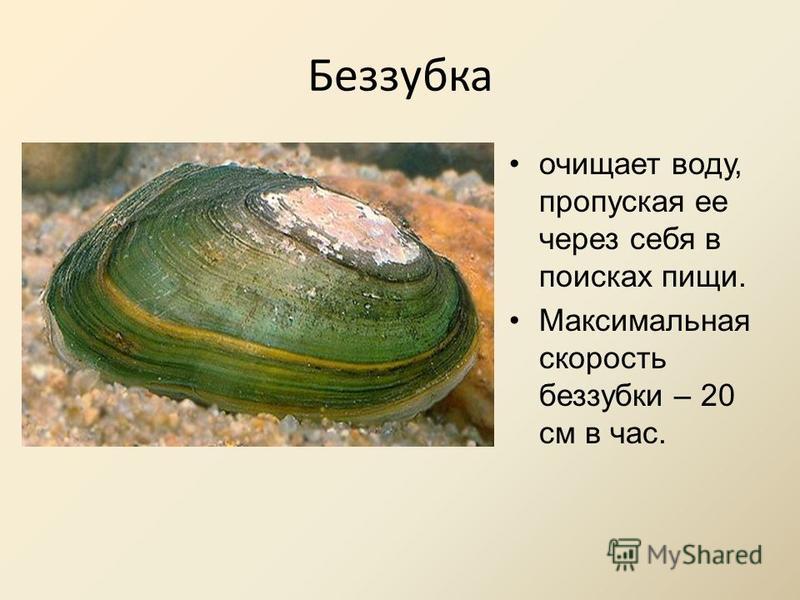 Беззубка

• очищает воду, пропуская ее через себя в поисках пищи.

• Максимальная скорость беззубки – 20 см в час.

MyShared